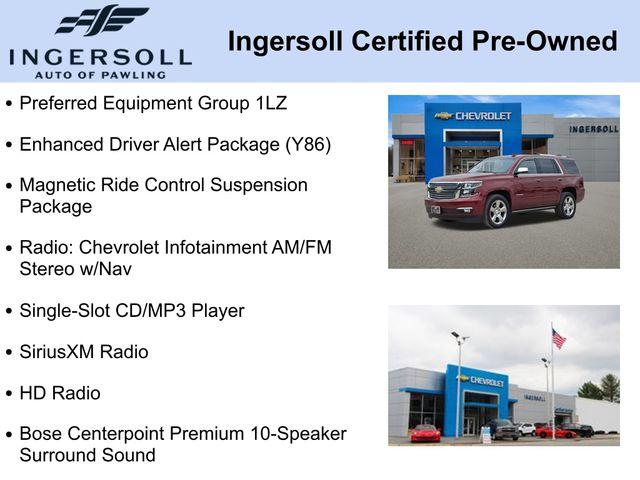 INGERSOLL
AUTO OF PAWLING

Ingersoll Certified Pre-Owned

• Preferred Equipment Group 1LZ

• Enhanced Driver Alert Package (Y86)

• Magnetic Ride Control Suspension Package

• Radio: Chevrolet Infotainment AM/FM Stereo w/Nav

• Single-Slot CD/MP3 Player

• SiriusXM Radio

• HD Radio

• Bose Centerpoint Premium 10-Speaker Surround Sound

CHEVROLET
INGERSOLL

CHEVROLET
INGERSOLL